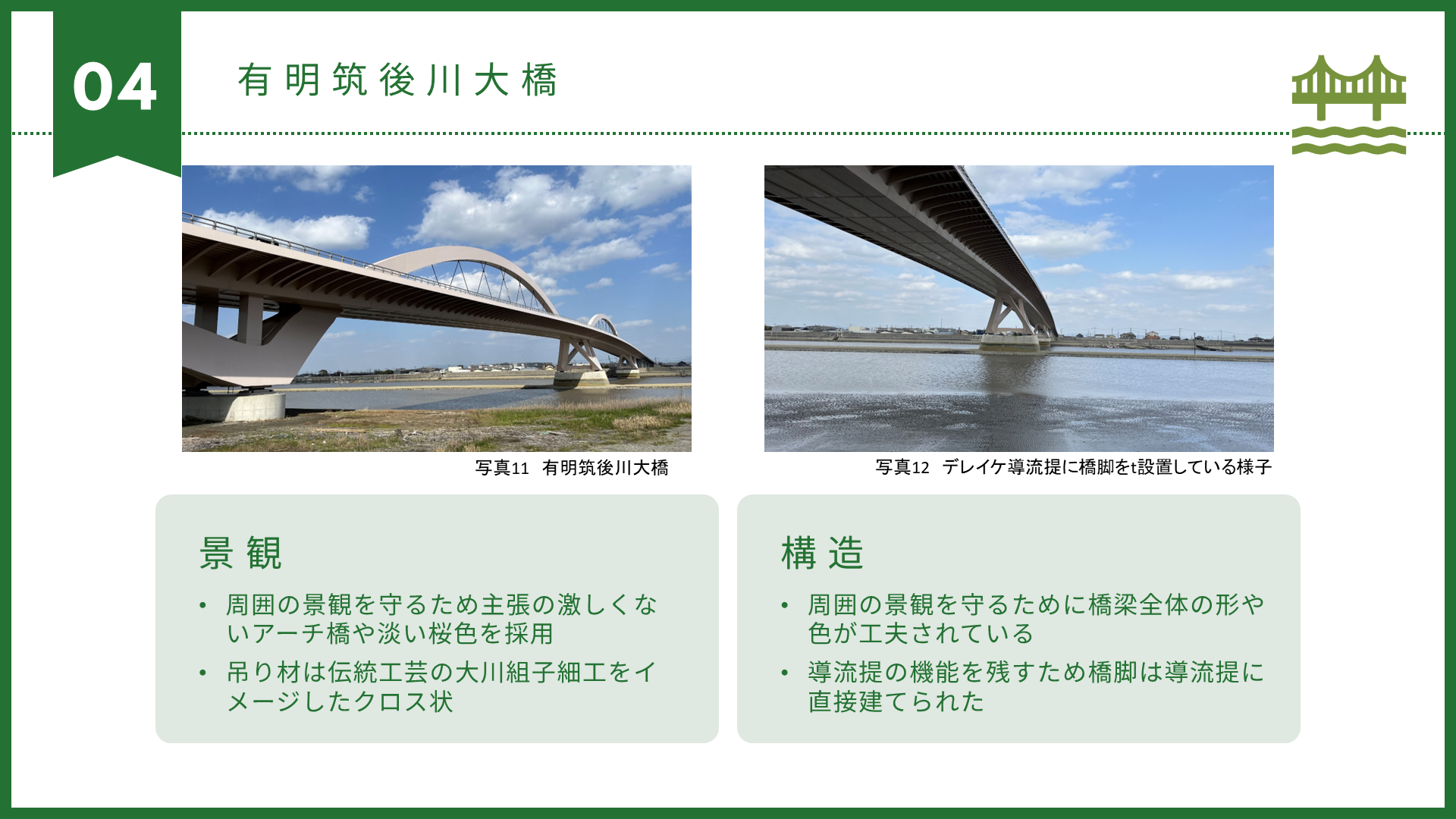 04

有明筑後川大橋

写真11　有明筑後川大橋

写真12　デレイケ導流提に橋脚をt設置している様子

景観

• 周囲の景観を守るため主張の激しくないアーチ橋や淡い桜色を採用
• 吊り材は伝統工芸の大川組子細工をイメージしたクロス状

構造

• 周囲の景観を守るために橋梁全体の形や色が工夫されている
• 導流提の機能を残すため橋脚は導流提に直接建てられた